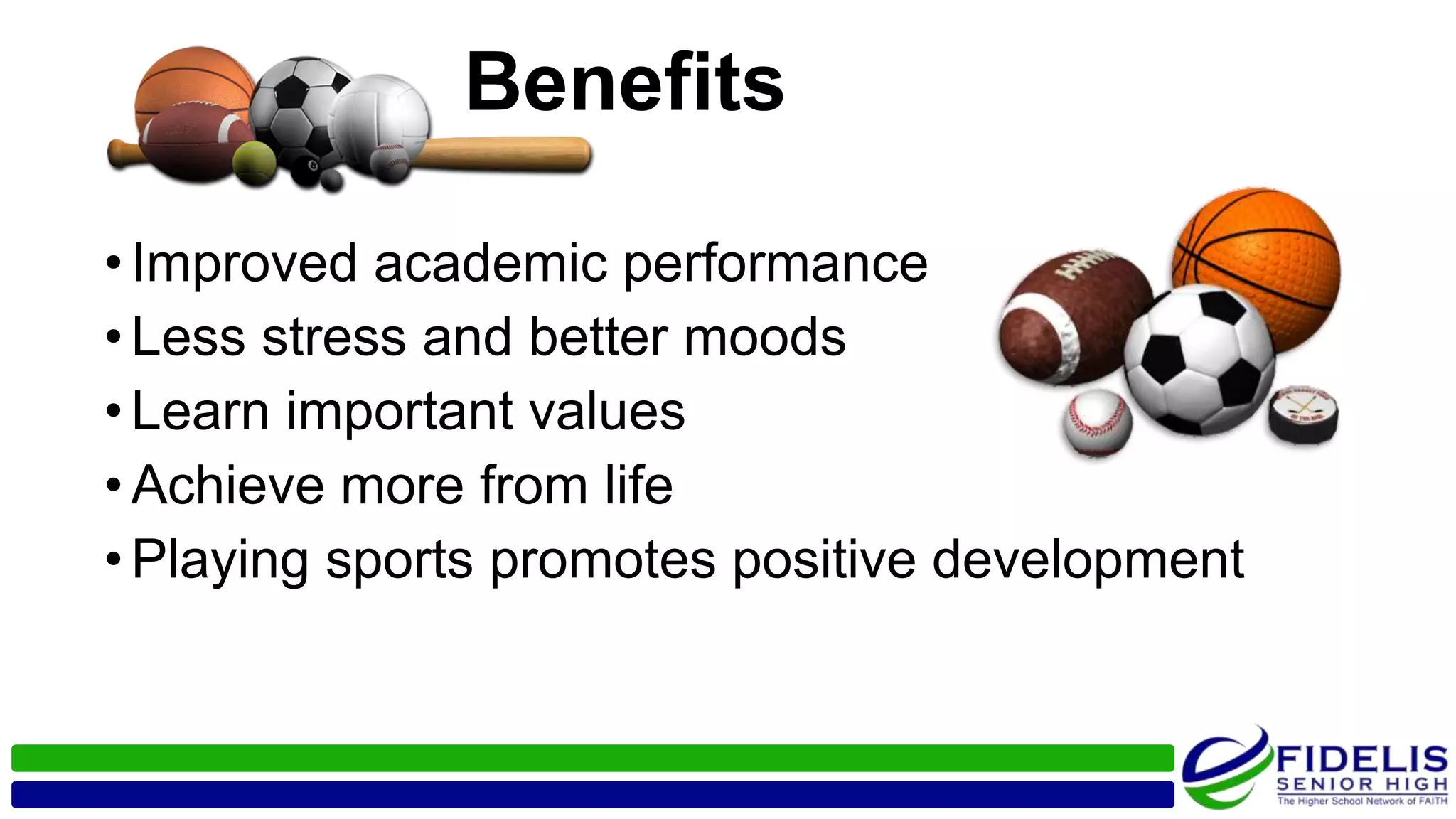 Benefits

• Improved academic performance
• Less stress and better moods
• Learn important values
• Achieve more from life
• Playing sports promotes positive development

FIDELIS
SENIOR HIGH
The Higher School Network of FAITH